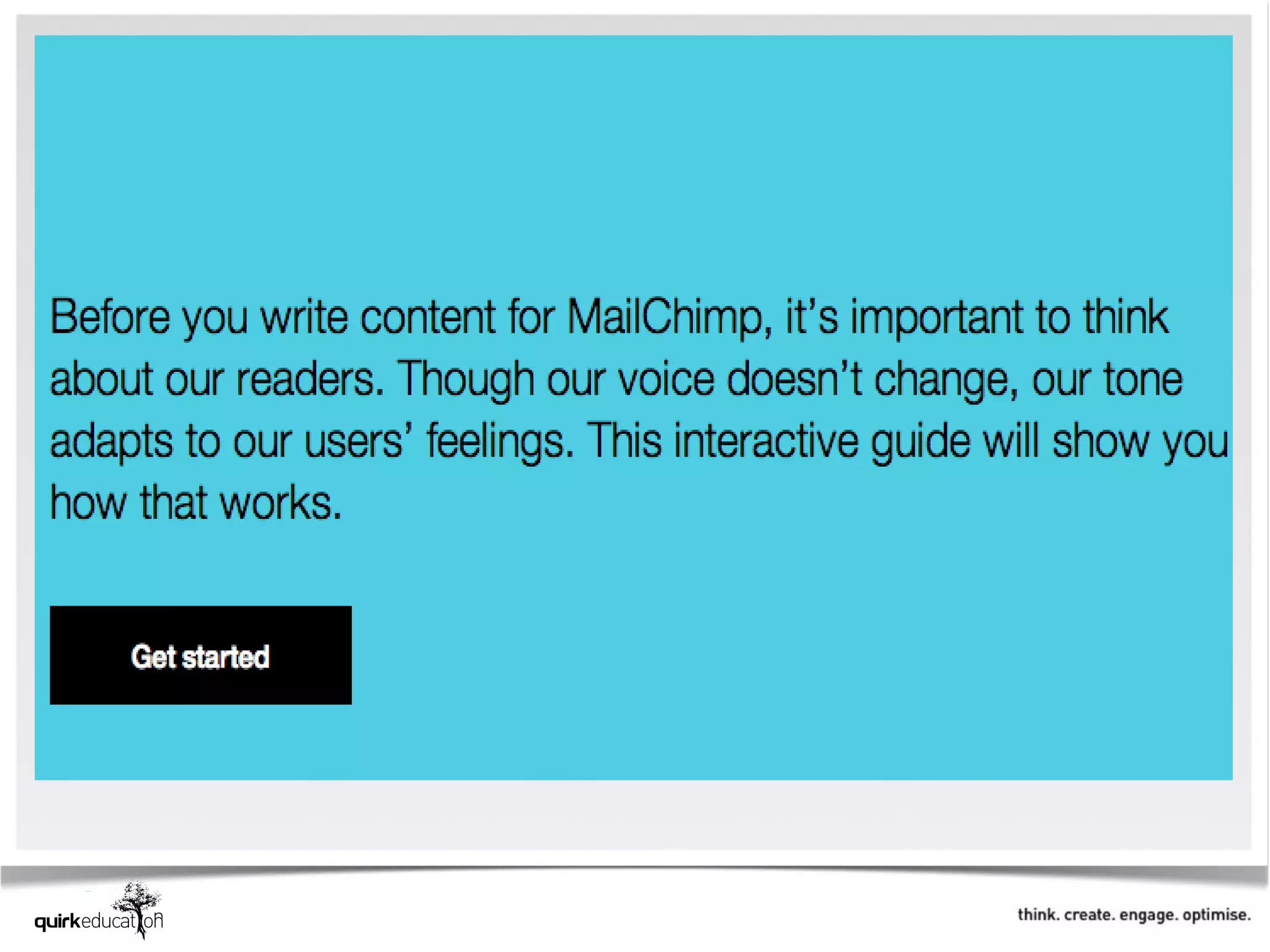 Before you write content for MailChimp, it's important to think about our readers. Though our voice doesn't change, our tone adapts to our users' feelings. This interactive guide will show you how that works.

Get started

quirkeducation

think. create. engage. optimise.